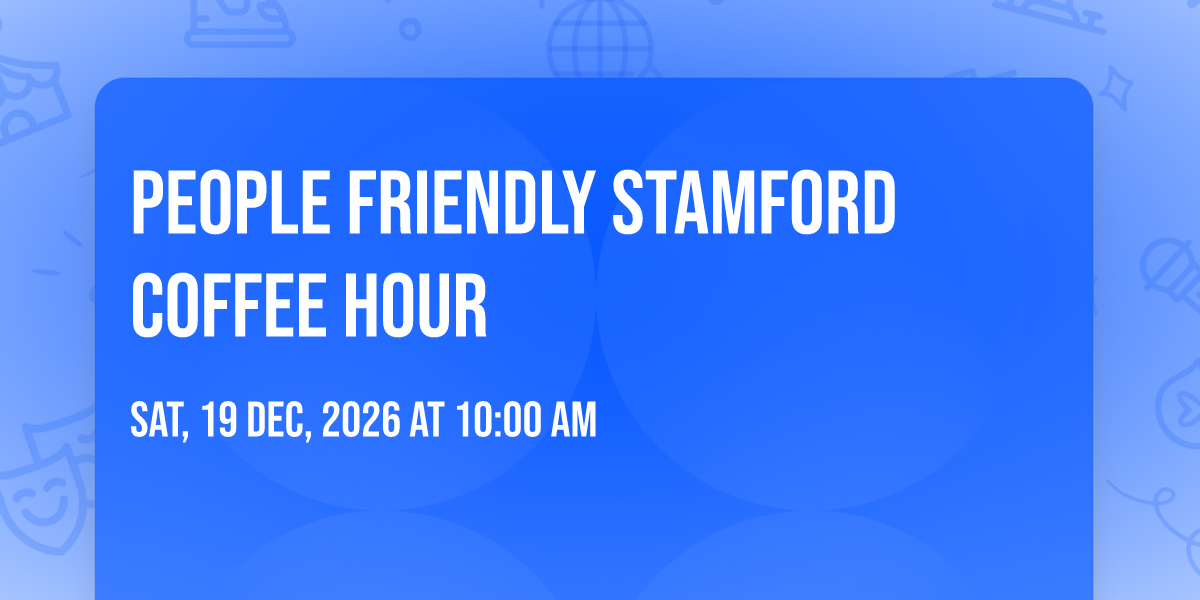 PEOPLE FRIENDLY STAMFORD COFFEE HOUR

SAT, 19 DEC, 2026 AT 10:00 AM